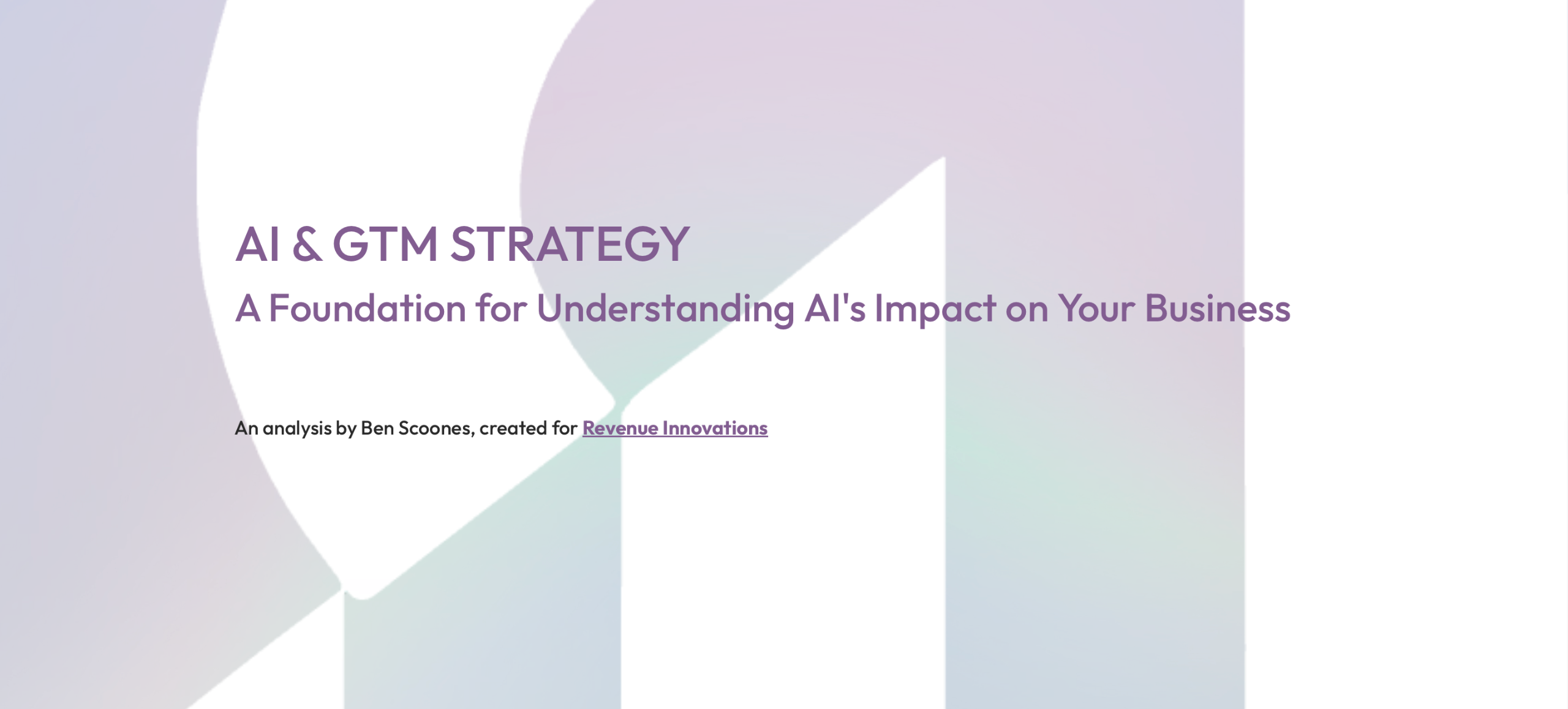 AI & GTM STRATEGY

A Foundation for Understanding AI's Impact on Your Business

An analysis by Ben Scoones, created for Revenue Innovations